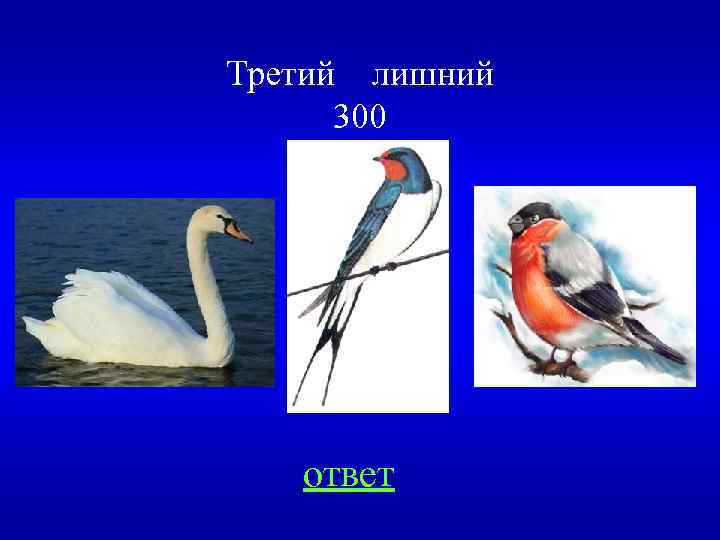 Третий лишний
300

ответ